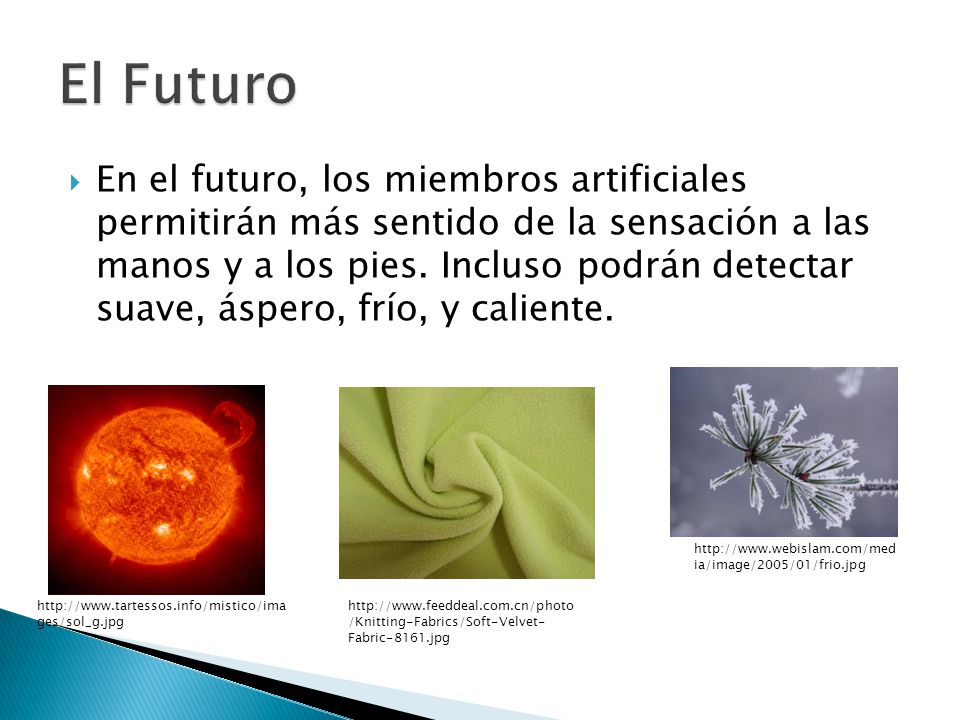 El Futuro

En el futuro, los miembros artificiales permitirán más sentido de la sensación a las manos y a los pies. Incluso podrán detectar suave, áspero, frío, y caliente.

http://www.tartessos.info/mistico/images/sol_g.jpg

http://www.feeddeal.com.cn/photo/Knitting-Fabrics/Soft-Velvet-Fabric-8161.jpg

http://www.webislam.com/media/image/2005/01/frio.jpg